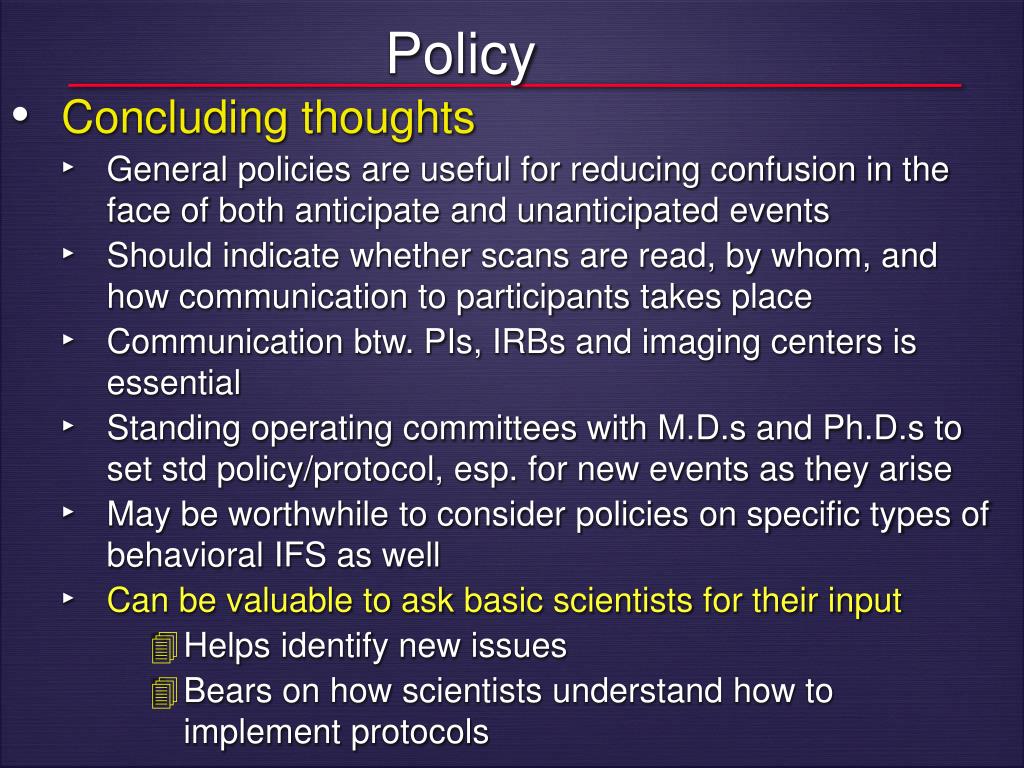 Policy

• Concluding thoughts
 ‣ General policies are useful for reducing confusion in the face of both anticipate and unanticipated events
 ‣ Should indicate whether scans are read, by whom, and how communication to participants takes place
 ‣ Communication btw. PIs, IRBs and imaging centers is essential
 ‣ Standing operating committees with M.D.s and Ph.D.s to set std policy/protocol, esp. for new events as they arise
 ‣ May be worthwhile to consider policies on specific types of behavioral IFS as well
 ‣ Can be valuable to ask basic scientists for their input
  Helps identify new issues
  Bears on how scientists understand how to implement protocols